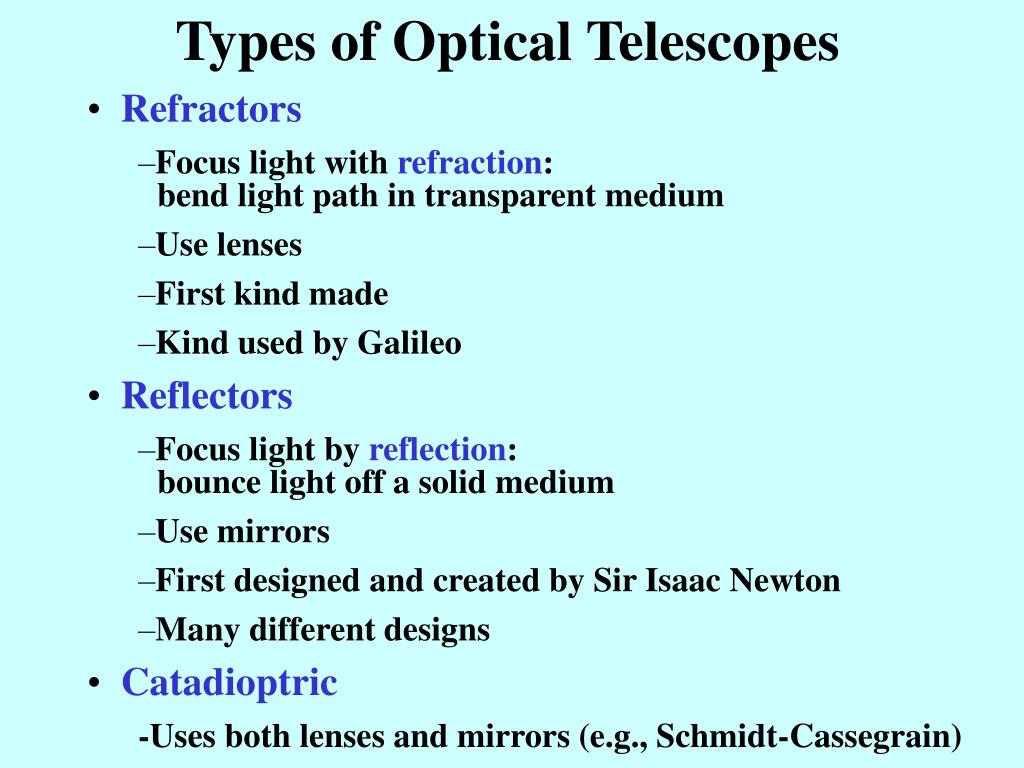 Types of Optical Telescopes

• Refractors

–Focus light with refraction: bend light path in transparent medium

–Use lenses

–First kind made

–Kind used by Galileo

• Reflectors

–Focus light by reflection: bounce light off a solid medium

–Use mirrors

–First designed and created by Sir Isaac Newton

–Many different designs

• Catadioptric

-Uses both lenses and mirrors (e.g., Schmidt-Cassegrain)